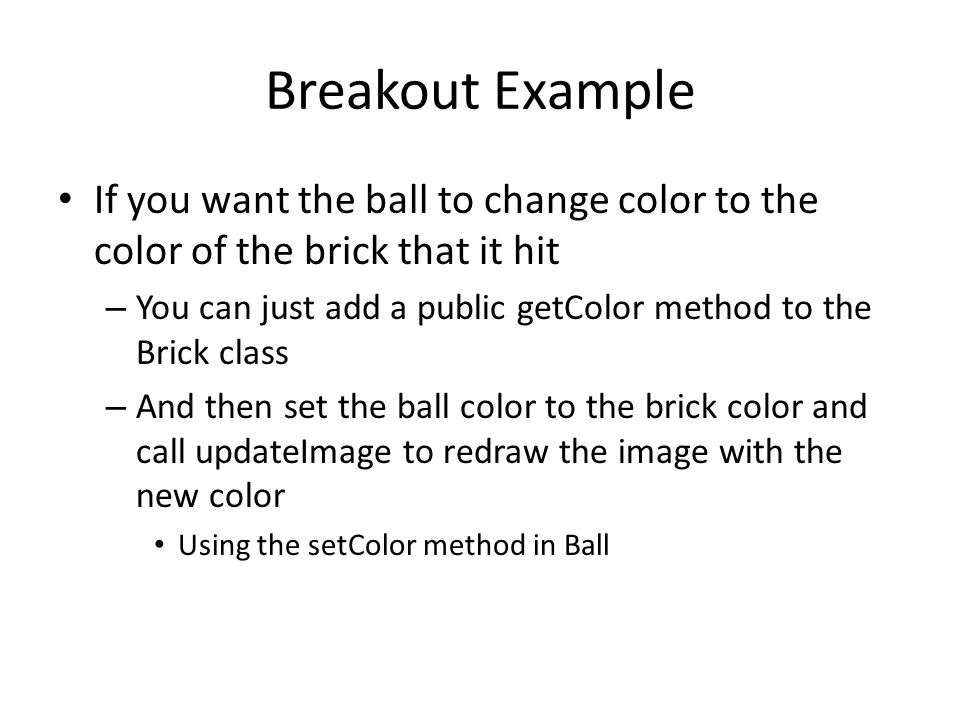 Breakout Example

• If you want the ball to change color to the color of the brick that it hit

– You can just add a public getColor method to the Brick class

– And then set the ball color to the brick color and call updateImage to redraw the image with the new color

• Using the setColor method in Ball